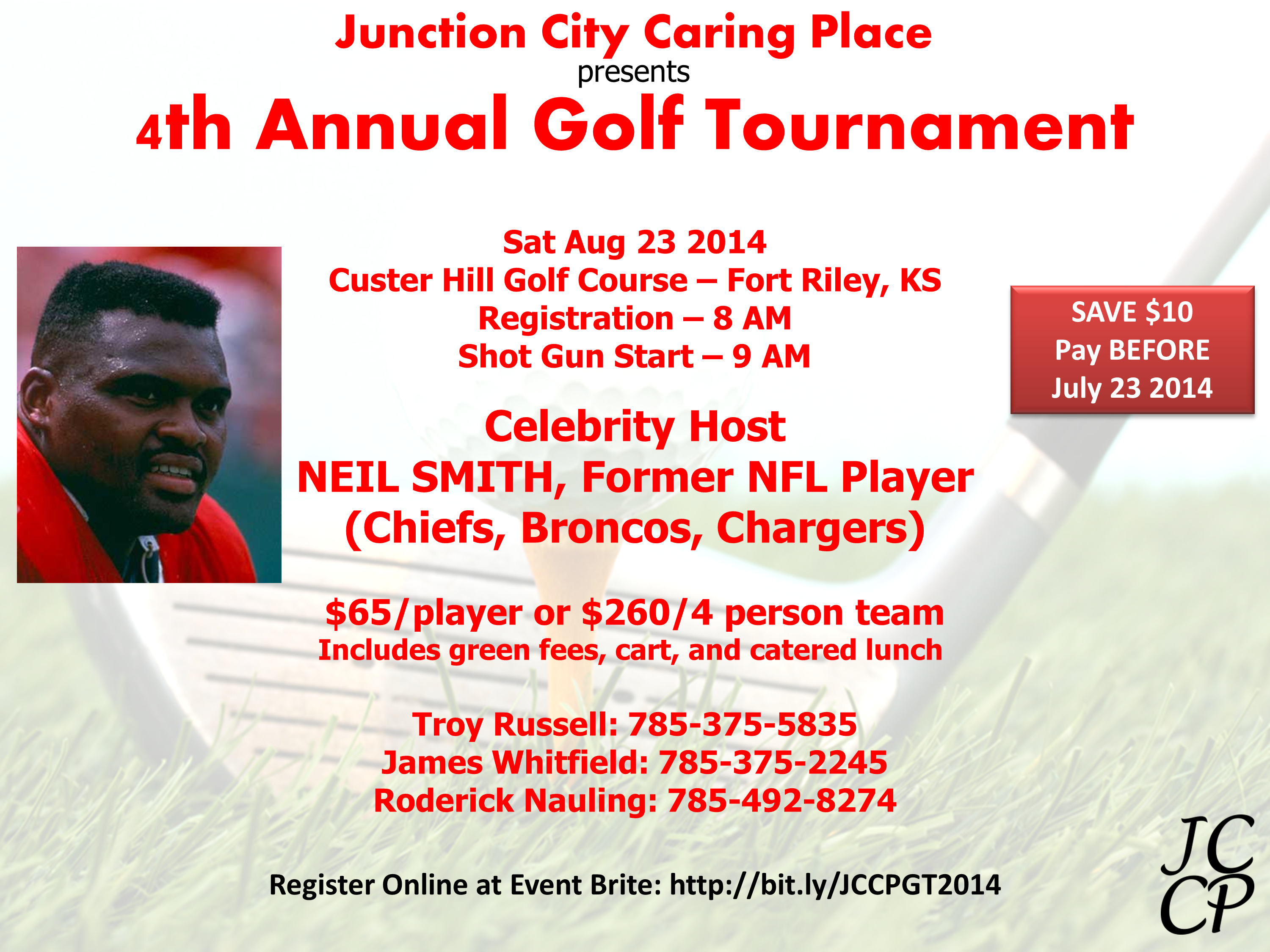 Junction City Caring Place
presents
4th Annual Golf Tournament

Sat Aug 23 2014
Custer Hill Golf Course – Fort Riley, KS
Registration – 8 AM
Shot Gun Start – 9 AM

SAVE $10
Pay BEFORE
July 23 2014

Celebrity Host
NEIL SMITH, Former NFL Player
(Chiefs, Broncos, Chargers)

$65/player or $260/4 person team
Includes green fees, cart, and catered lunch

Troy Russell: 785-375-5835
James Whitfield: 785-375-2245
Roderick Nauling: 785-492-8274

Register Online at Event Brite: http://bit.ly/JCCPGT2014

JC
CP